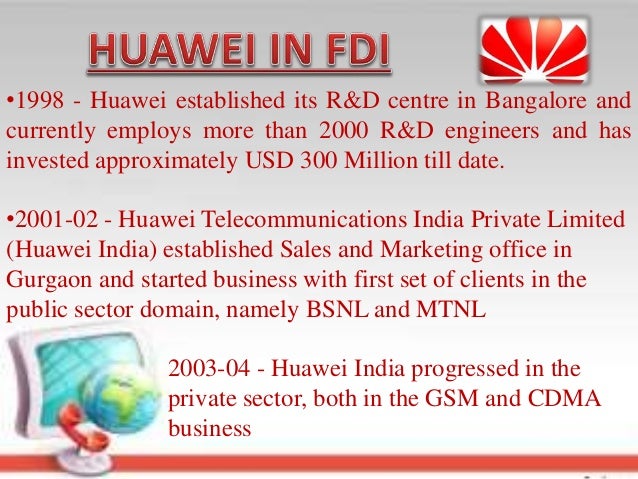 HUAWEI IN FDI

•1998 - Huawei established its R&D centre in Bangalore and currently employs more than 2000 R&D engineers and has invested approximately USD 300 Million till date.

•2001-02 - Huawei Telecommunications India Private Limited (Huawei India) established Sales and Marketing office in Gurgaon and started business with first set of clients in the public sector domain, namely BSNL and MTNL

2003-04 - Huawei India progressed in the private sector, both in the GSM and CDMA business